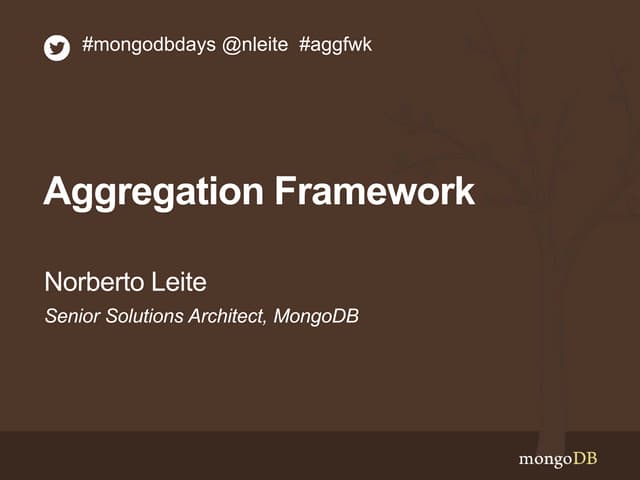 #mongodbdays @nleite #aggfwk

Aggregation Framework

Norberto Leite

Senior Solutions Architect, MongoDB

mongoDB